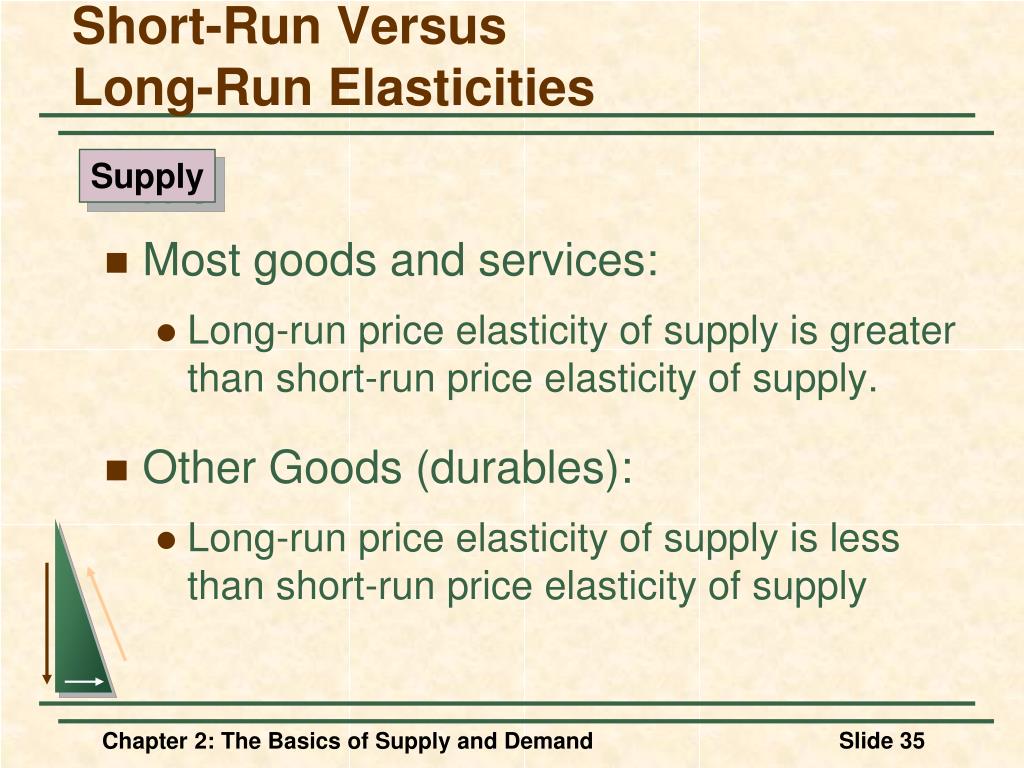 Short-Run Versus
Long-Run Elasticities

Supply

Most goods and services:

Long-run price elasticity of supply is greater than short-run price elasticity of supply.

Other Goods (durables):

Long-run price elasticity of supply is less than short-run price elasticity of supply

Chapter 2: The Basics of Supply and Demand

Slide 35